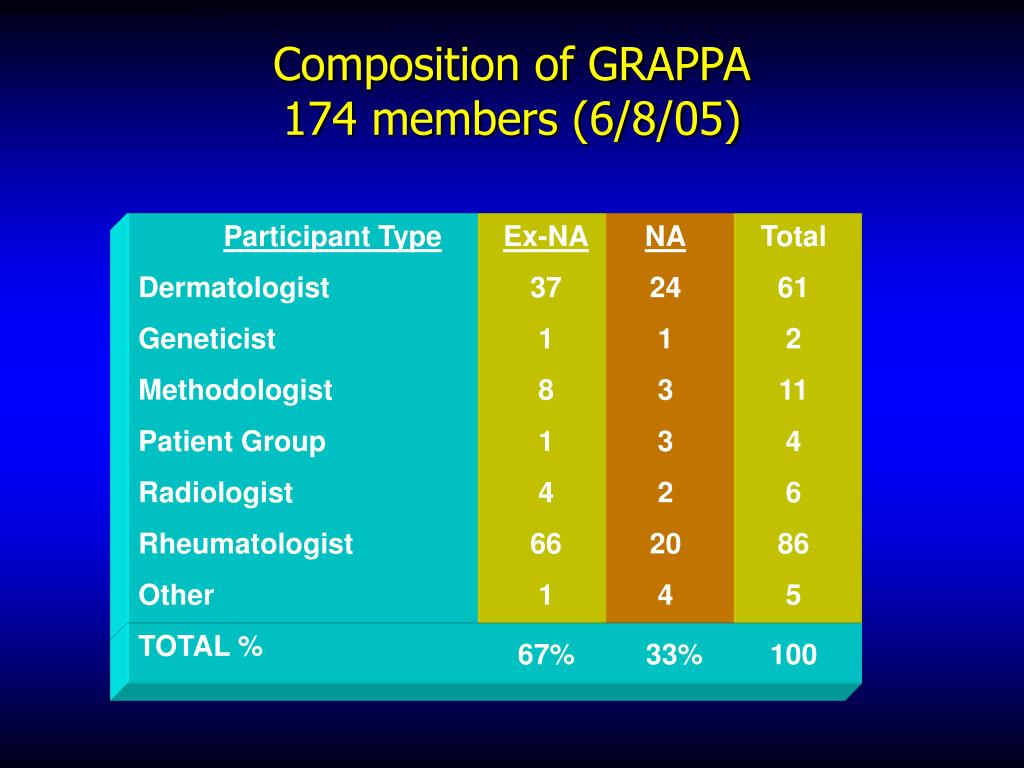 Composition of GRAPPA
174 members (6/8/05)

| Participant Type | Ex-NA | NA | Total |
|---|---|---|---|
| Dermatologist | 37 | 24 | 61 |
| Geneticist | 1 | 1 | 2 |
| Methodologist | 8 | 3 | 11 |
| Patient Group | 1 | 3 | 4 |
| Radiologist | 4 | 2 | 6 |
| Rheumatologist | 66 | 20 | 86 |
| Other | 1 | 4 | 5 |
| TOTAL % | 67% | 33% | 100 |